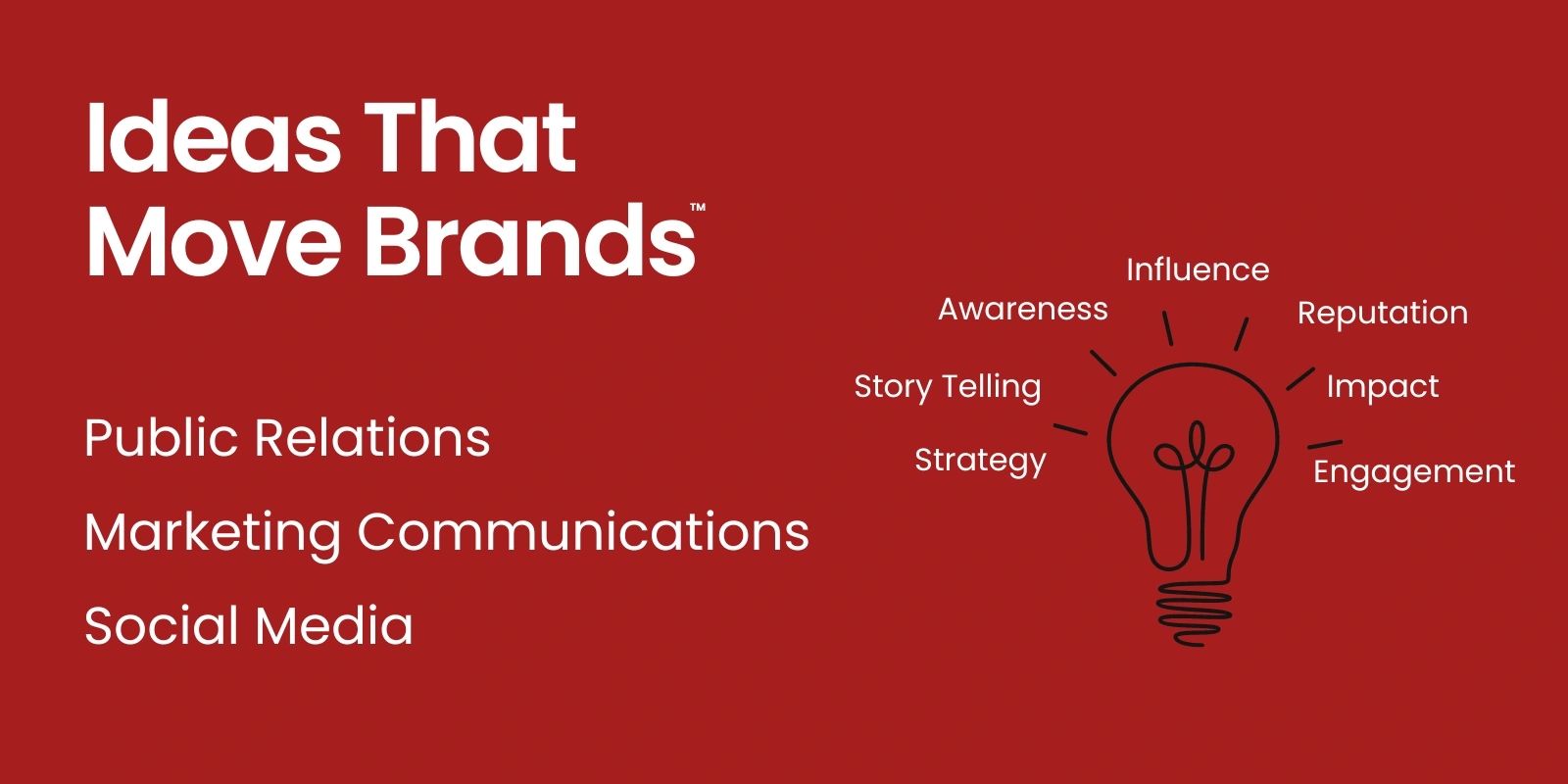 Ideas That Move Brands™

Public Relations

Marketing Communications

Social Media

Influence

Awareness

Reputation

Story Telling

Impact

Strategy

Engagement